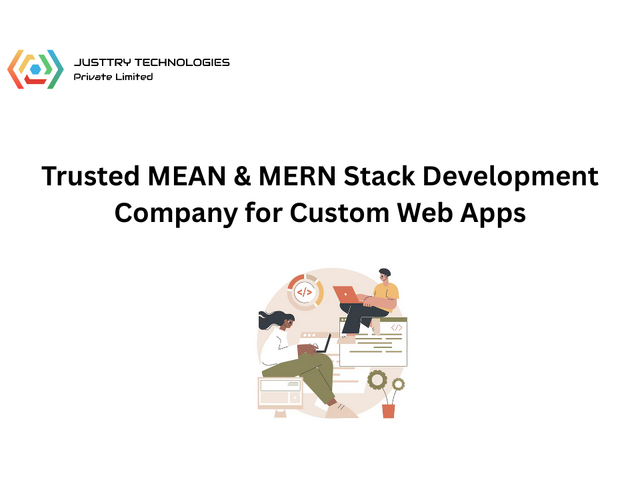 JUSTTRY TECHNOLOGIES
Private Limited

Trusted MEAN & MERN Stack Development Company for Custom Web Apps

</>

</>